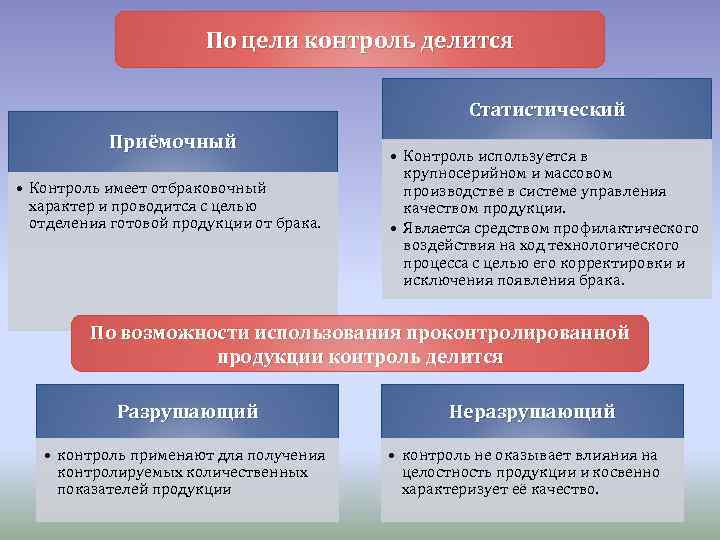 По цели контроль делится

Приёмочный

• Контроль имеет отбраковочный характер и проводится с целью отделения готовой продукции от брака.

Статистический

• Контроль используется в крупносерийном и массовом производстве в системе управления качеством продукции.
• Является средством профилактического воздействия на ход технологического процесса с целью его корректировки и исключения появления брака.

По возможности использования проконтролированной продукции контроль делится

Разрушающий

• контроль применяют для получения контролируемых количественных показателей продукции

Неразрушающий

• контроль не оказывает влияния на целостность продукции и косвенно характеризует её качество.